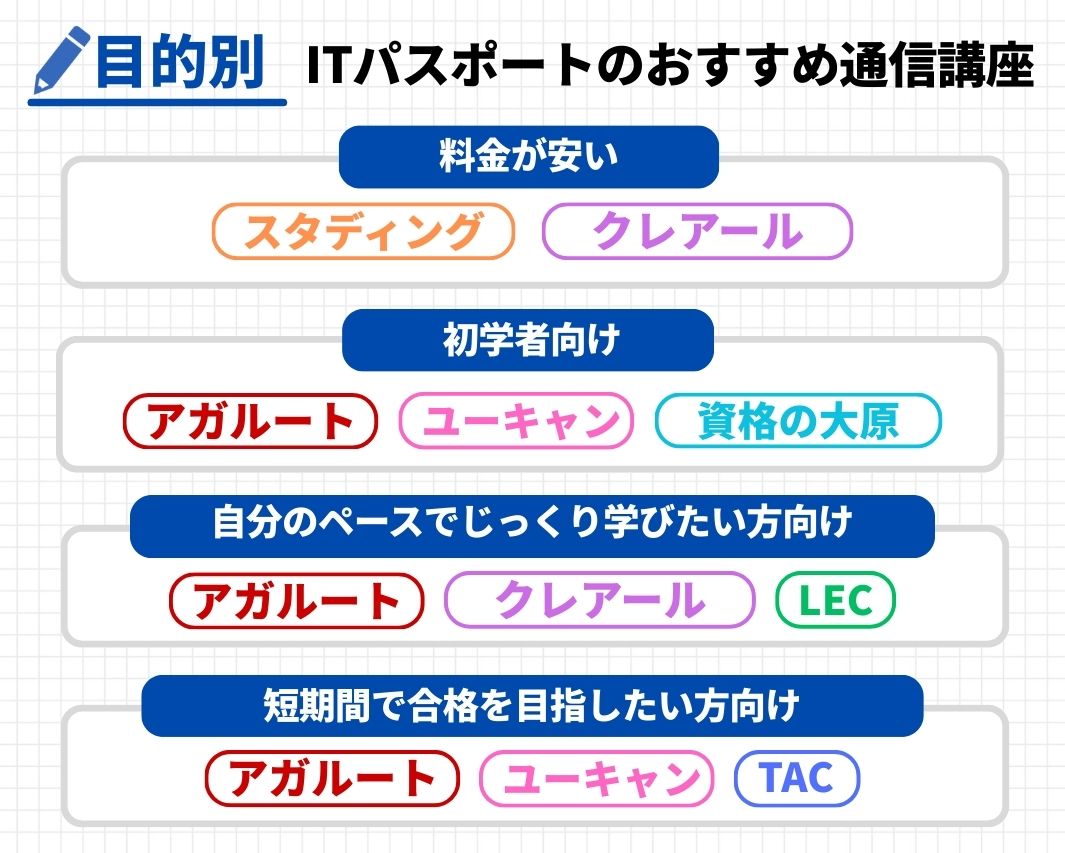 目的別 ITパスポートのおすすめ通信講座

料金が安い

スタディング　クレアール

初学者向け

アガルート　ユーキャン　資格の大原

自分のペースでじっくり学びたい方向け

アガルート　クレアール　LEC

短期間で合格を目指したい方向け

アガルート　ユーキャン　TAC